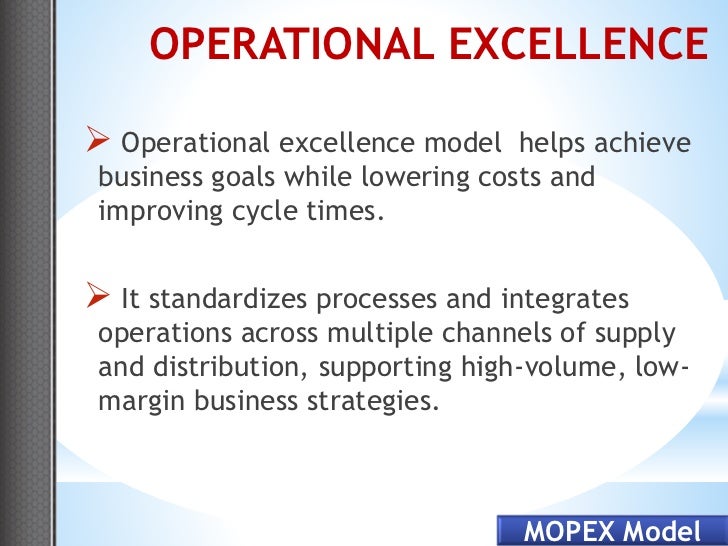 OPERATIONAL EXCELLENCE

➢ Operational excellence model helps achieve business goals while lowering costs and improving cycle times.

➢ It standardizes processes and integrates operations across multiple channels of supply and distribution, supporting high-volume, low-margin business strategies.

MOPEX Model